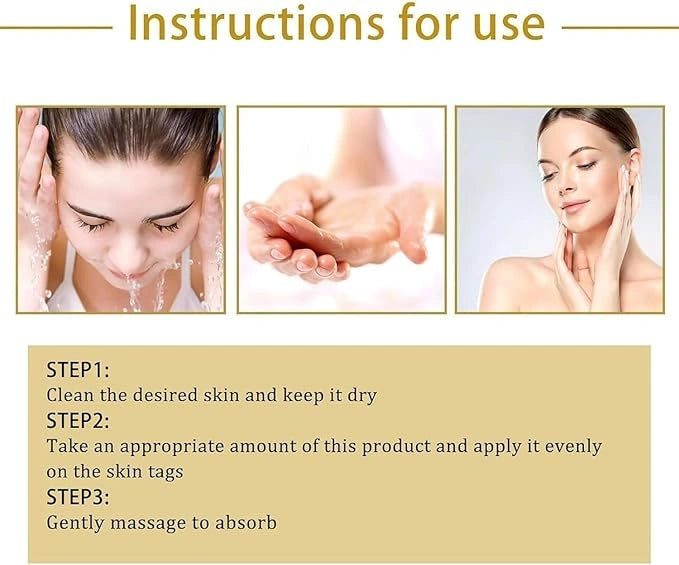 Instructions for use

STEP1:
Clean the desired skin and keep it dry
STEP2:
Take an appropriate amount of this product and apply it evenly on the skin tags
STEP3:
Gently massage to absorb